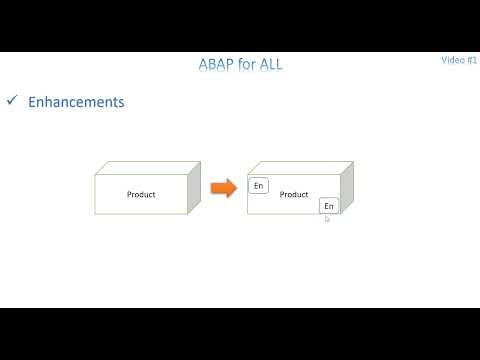 ABAP for ALL

Video #1

✓ Enhancements

Product

En

Product

En